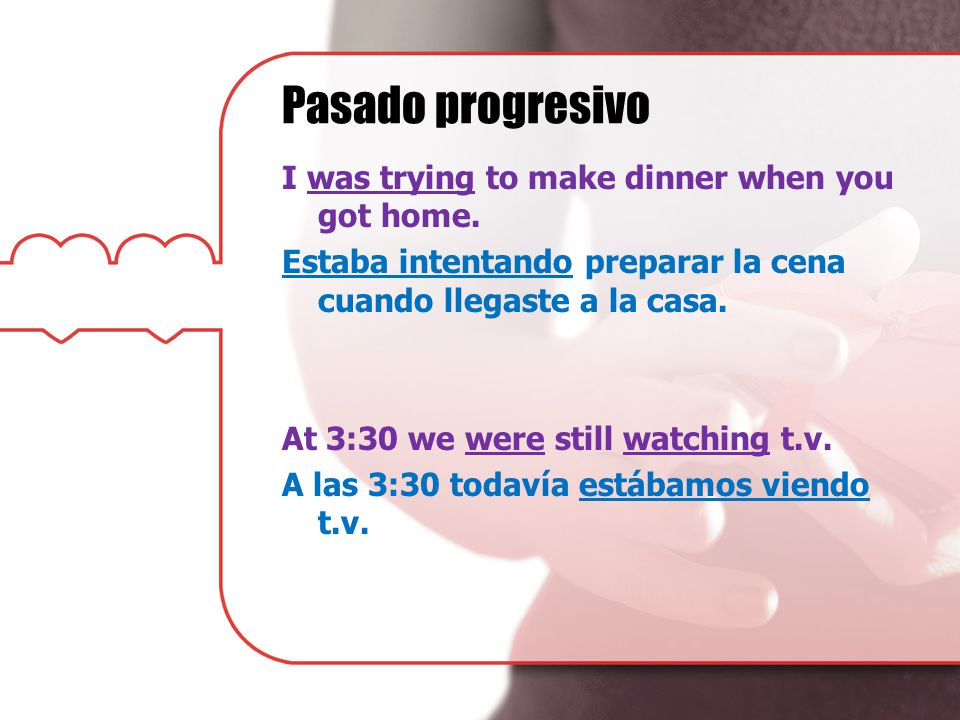 Pasado progresivo

I was trying to make dinner when you got home.

Estaba intentando preparar la cena cuando llegaste a la casa.

At 3:30 we were still watching t.v.

A las 3:30 todavía estábamos viendo t.v.